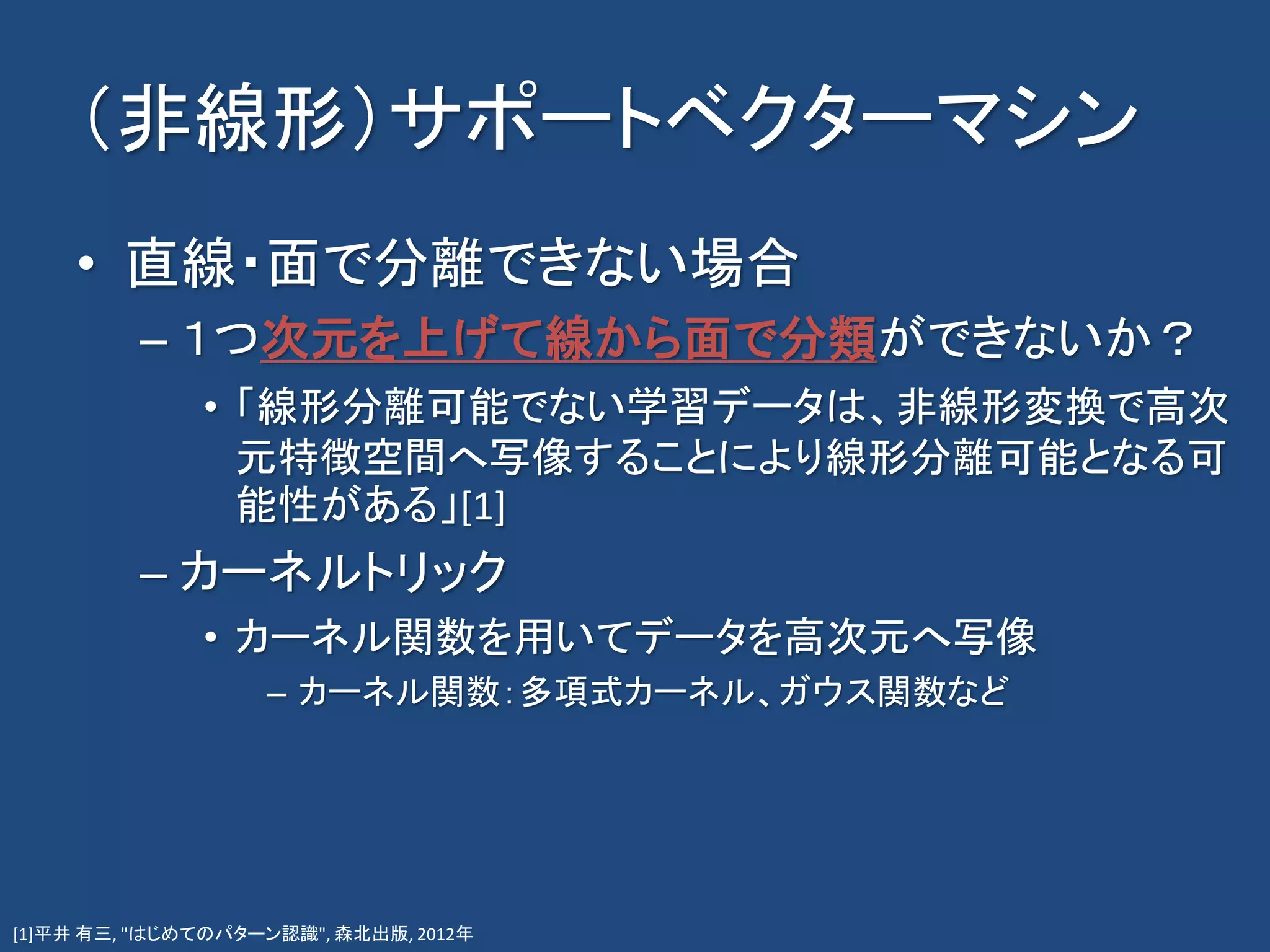 （非線形）サポートベクターマシン

• 直線・面で分離できない場合
– 1つ次元を上げて線から面で分類ができないか？
• 「線形分離可能でない学習データは、非線形変換で高次元特徴空間へ写像することにより線形分離可能となる可能性がある」[1]
– カーネルトリック
• カーネル関数を用いてデータを高次元へ写像
– カーネル関数：多項式カーネル、ガウス関数など

[1]平井 有三, "はじめてのパターン認識", 森北出版, 2012年